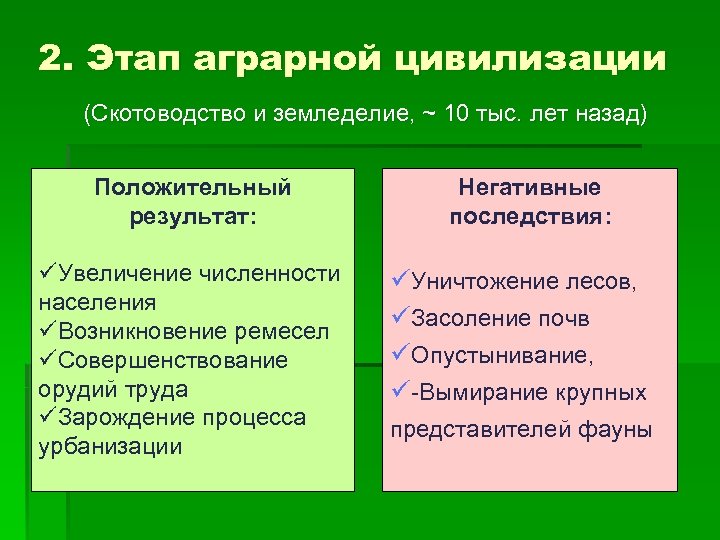 2. Этап аграрной цивилизации

(Скотоводство и земледелие, ~ 10 тыс. лет назад)

Положительный результат:

✓Увеличение численности населения
✓Возникновение ремесел
✓Совершенствование орудий труда
✓Зарождение процесса урбанизации

Негативные последствия:

✓Уничтожение лесов,
✓Засоление почв
✓Опустынивание,
✓-Вымирание крупных представителей фауны